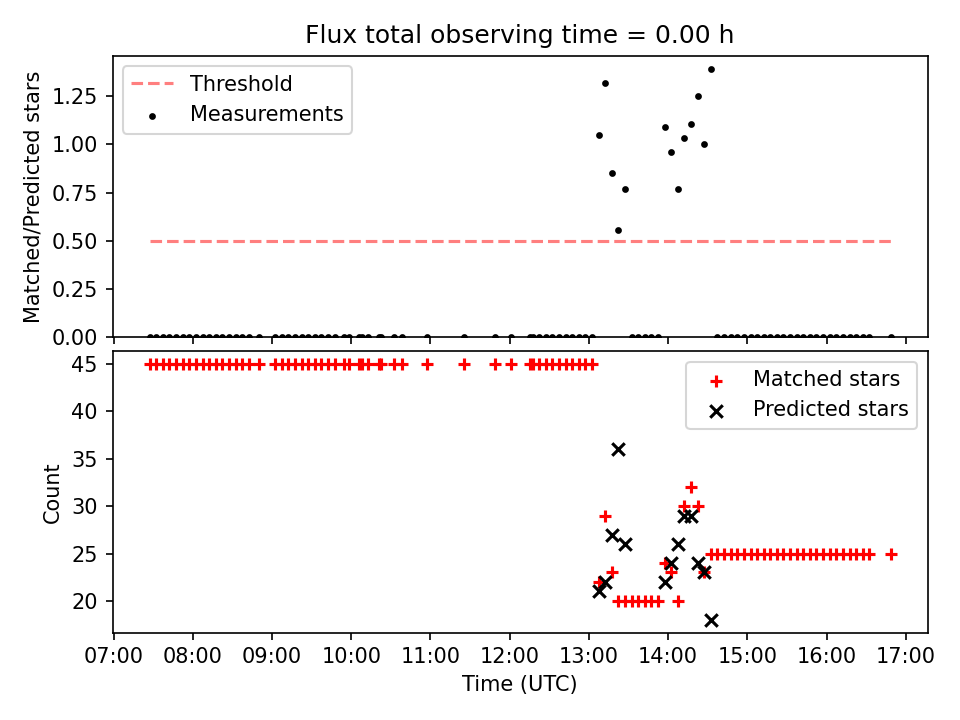 Flux total observing time = 0.00 h

Threshold
Measurements

Matched/Predicted stars

1.25
1.00
0.75
0.50
0.25
0.00

Matched stars
Predicted stars

Count

45
40
35
30
25
20

07:00 08:00 09:00 10:00 11:00 12:00 13:00 14:00 15:00 16:00 17:00
Time (UTC)